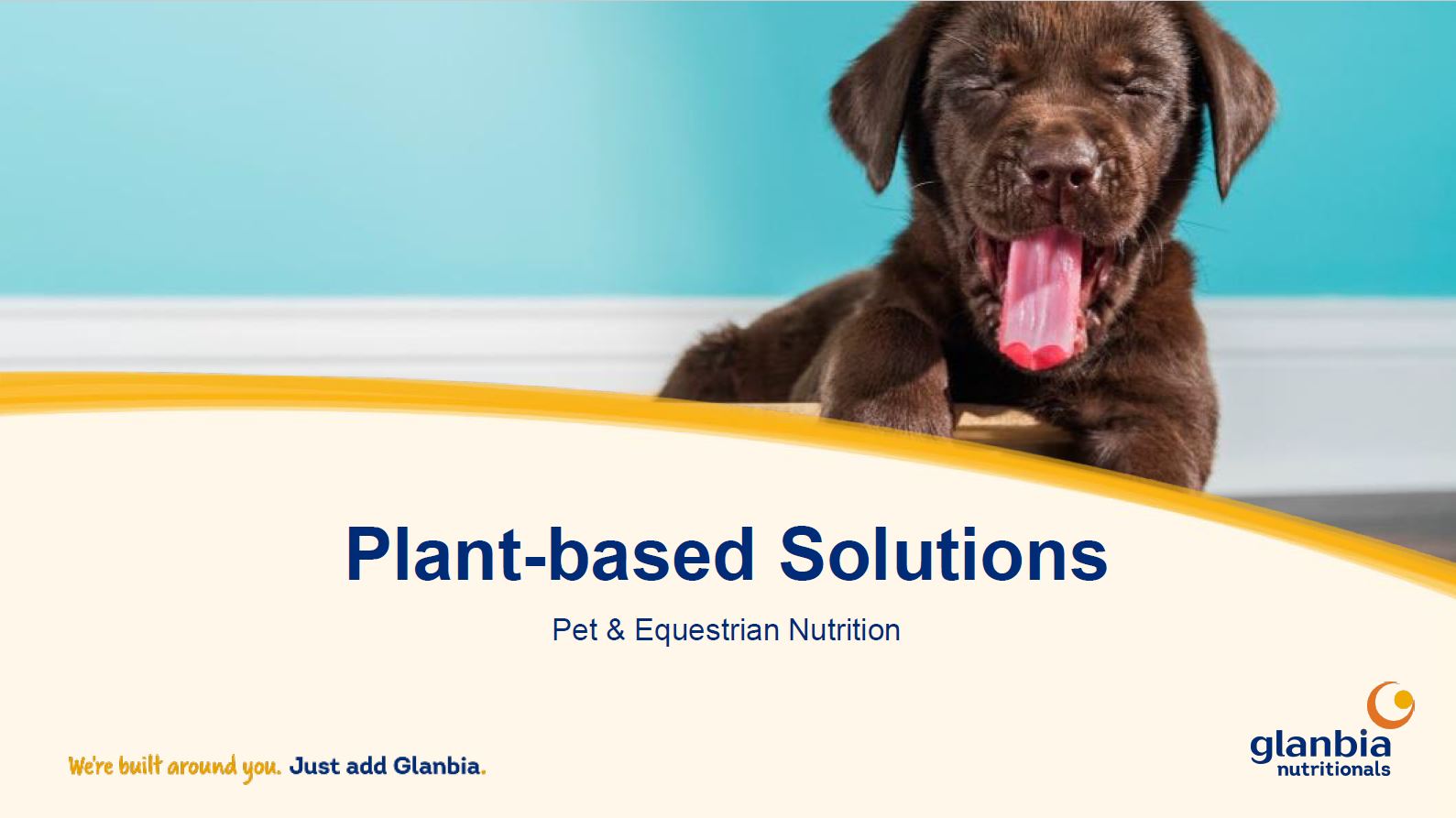 Plant-based Solutions

Pet & Equestrian Nutrition

We're built around you. Just add Glanbia.

glanbia nutritionals